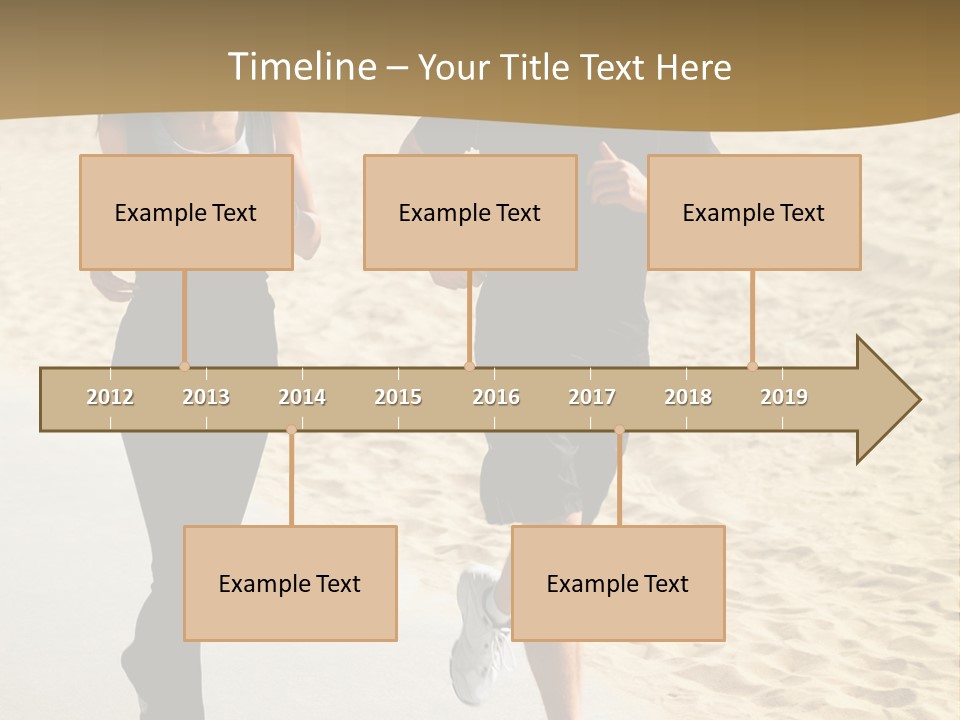 Timeline – Your Title Text Here

Example Text

Example Text

Example Text

2012 2013 2014 2015 2016 2017 2018 2019

Example Text

Example Text